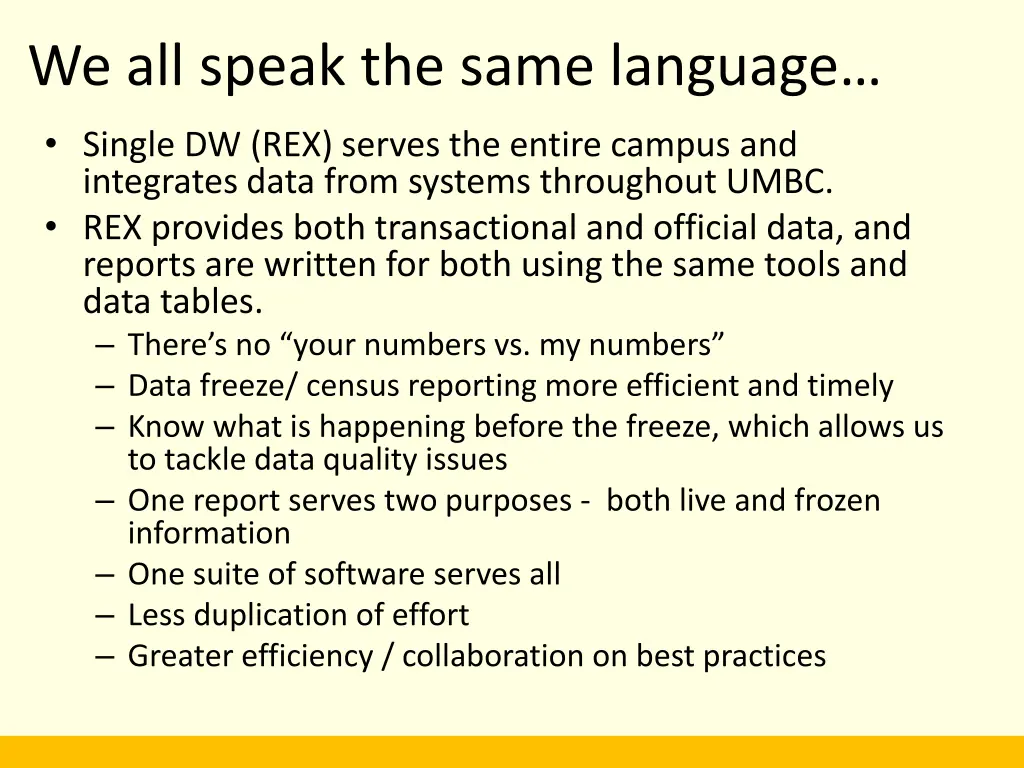 We all speak the same language…

• Single DW (REX) serves the entire campus and integrates data from systems throughout UMBC.
• REX provides both transactional and official data, and reports are written for both using the same tools and data tables.
– There's no "your numbers vs. my numbers"
– Data freeze/ census reporting more efficient and timely
– Know what is happening before the freeze, which allows us to tackle data quality issues
– One report serves two purposes -  both live and frozen information
– One suite of software serves all
– Less duplication of effort
– Greater efficiency / collaboration on best practices